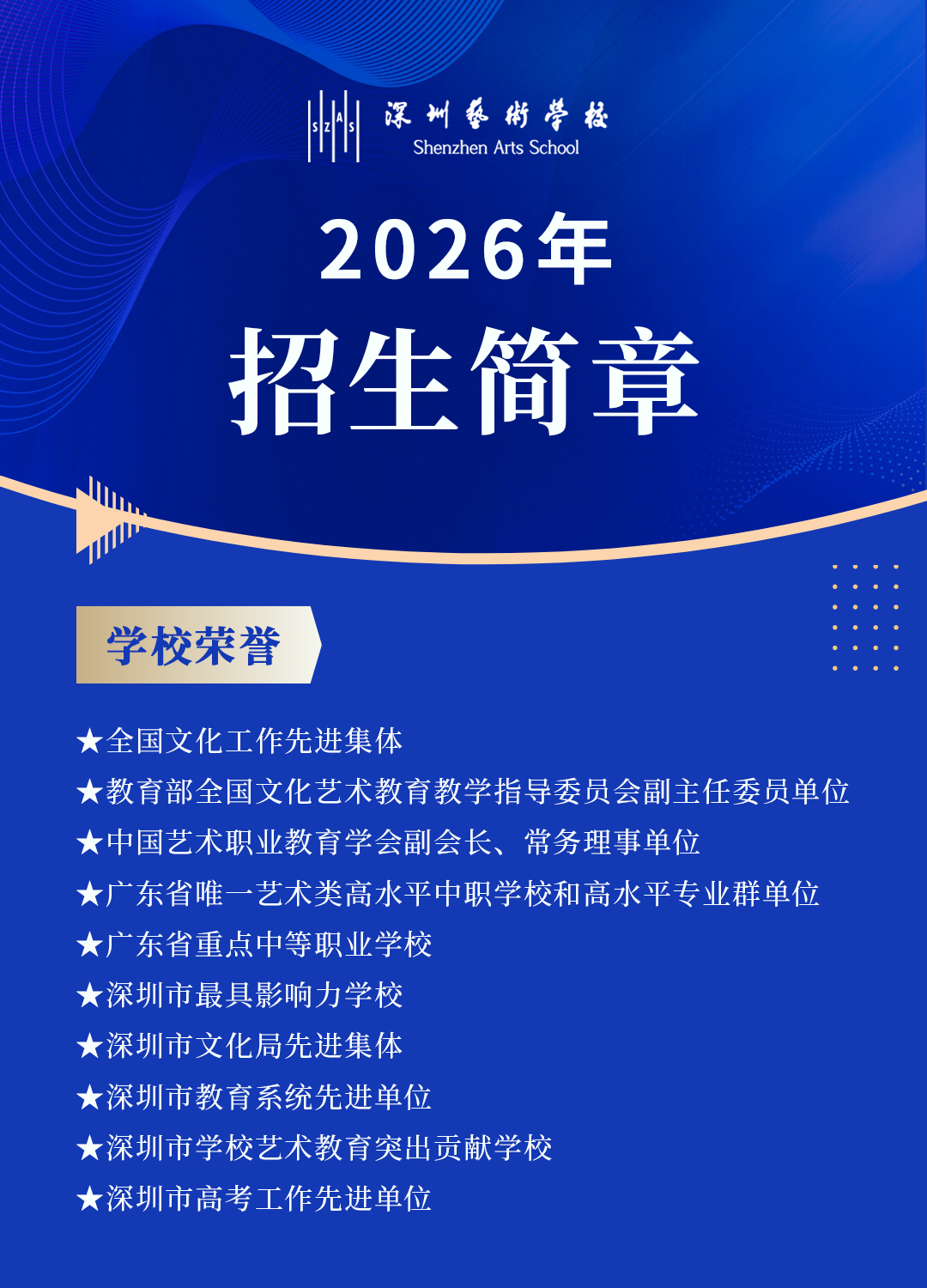 SZAS 深圳艺术学校
Shenzhen Arts School

2026年
招生简章

学校荣誉

★全国文化工作先进集体
★教育部全国文化艺术教育教学指导委员会副主任委员单位
★中国艺术职业教育学会副会长、常务理事单位
★广东省唯一艺术类高水平中职学校和高水平专业群单位
★广东省重点中等职业学校
★深圳市最具影响力学校
★深圳市文化局先进集体
★深圳市教育系统先进单位
★深圳市学校艺术教育突出贡献学校
★深圳市高考工作先进单位